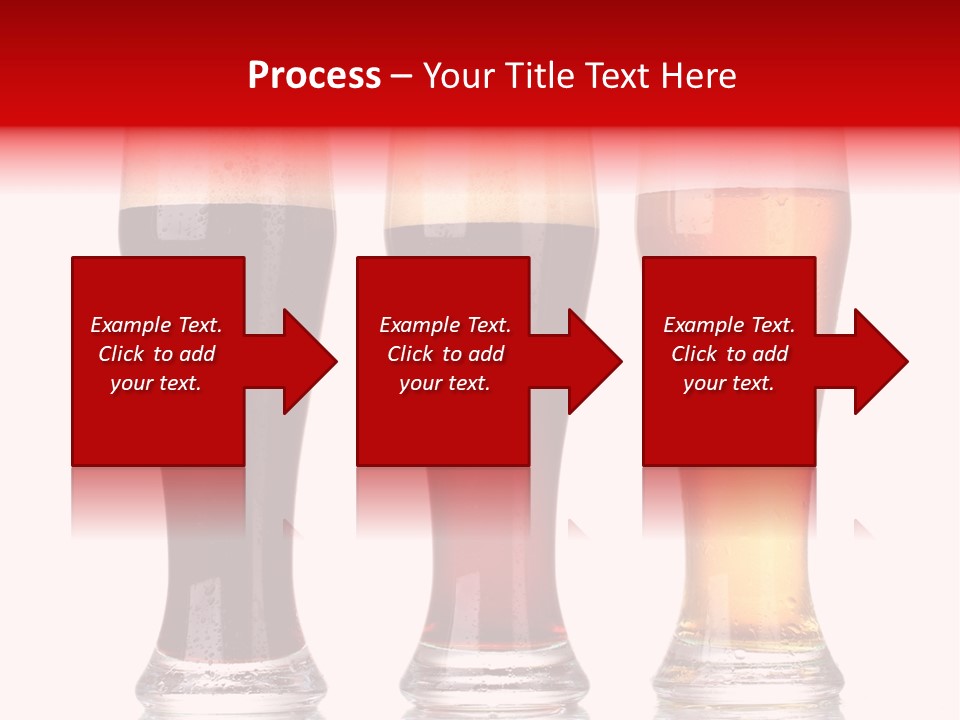 Process – Your Title Text Here

Example Text. Click to add your text.

Example Text. Click to add your text.

Example Text. Click to add your text.